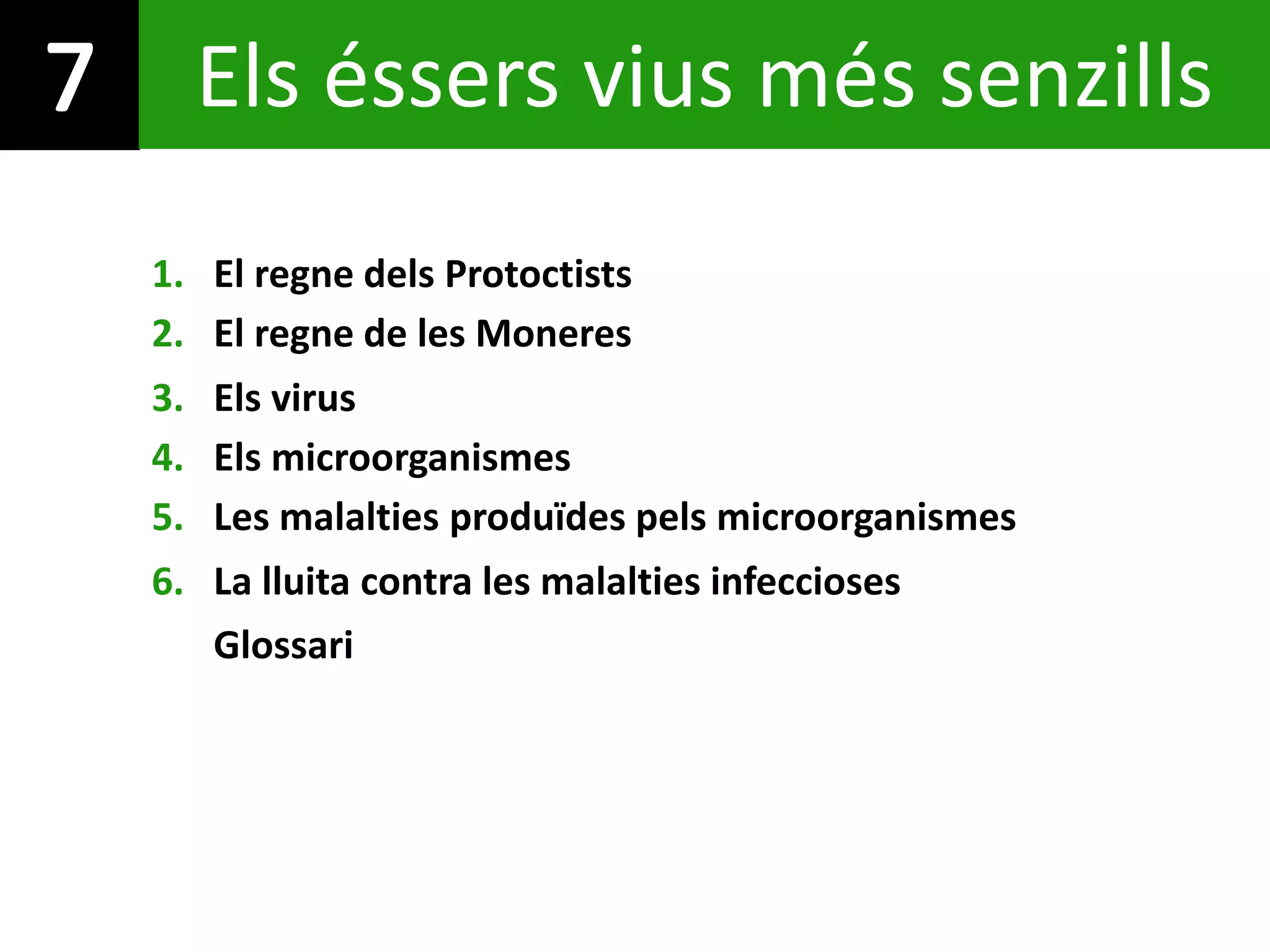 7 Els éssers vius més senzills

1. El regne dels Protoctists
2. El regne de les Moneres
3. Els virus
4. Els microorganismes
5. Les malalties produïdes pels microorganismes
6. La lluita contra les malalties infeccioses

Glossari